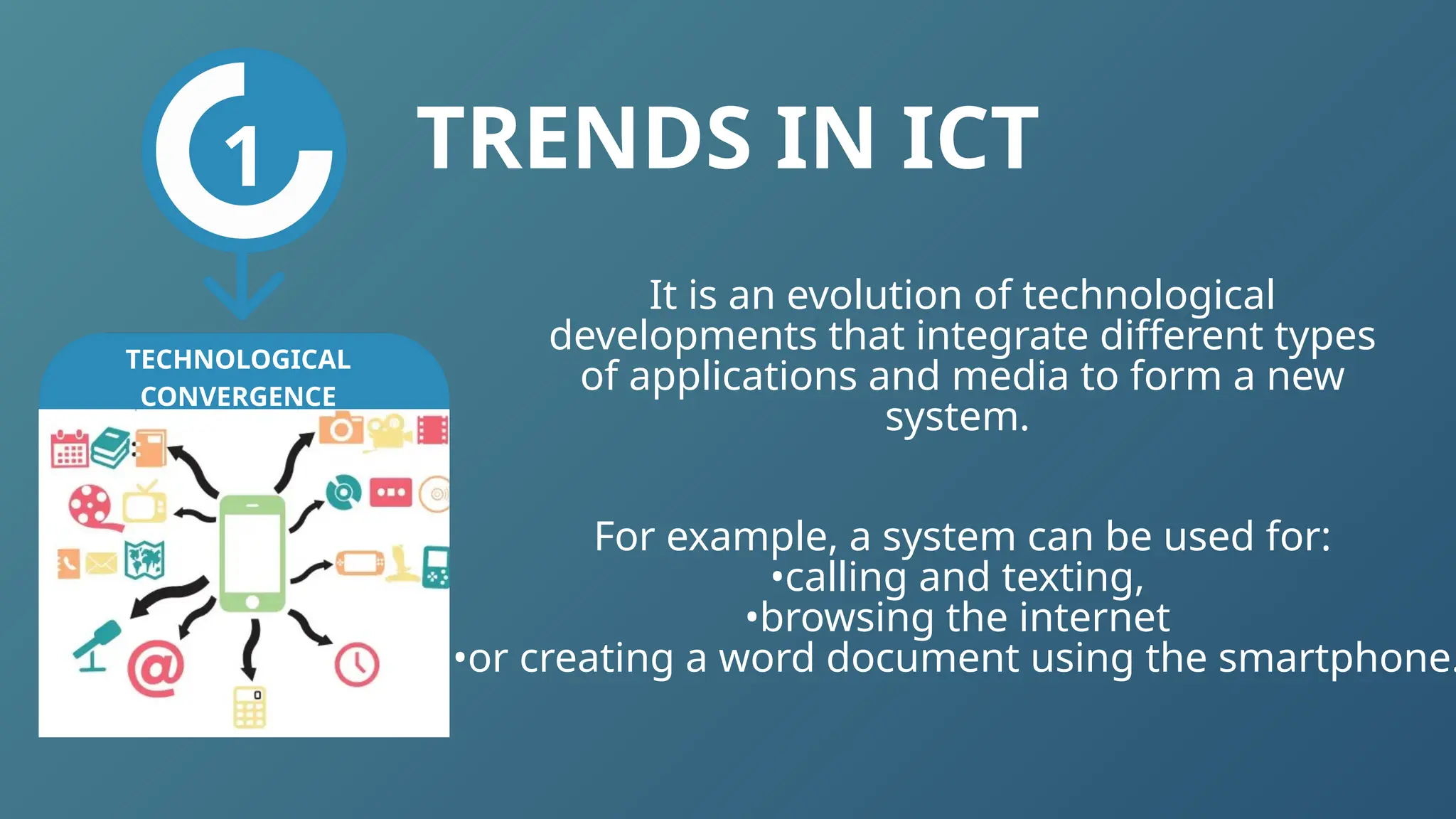 1

TRENDS IN ICT

TECHNOLOGICAL CONVERGENCE

It is an evolution of technological developments that integrate different types of applications and media to form a new system.

For example, a system can be used for:
•calling and texting,
•browsing the internet
•or creating a word document using the smartphone.